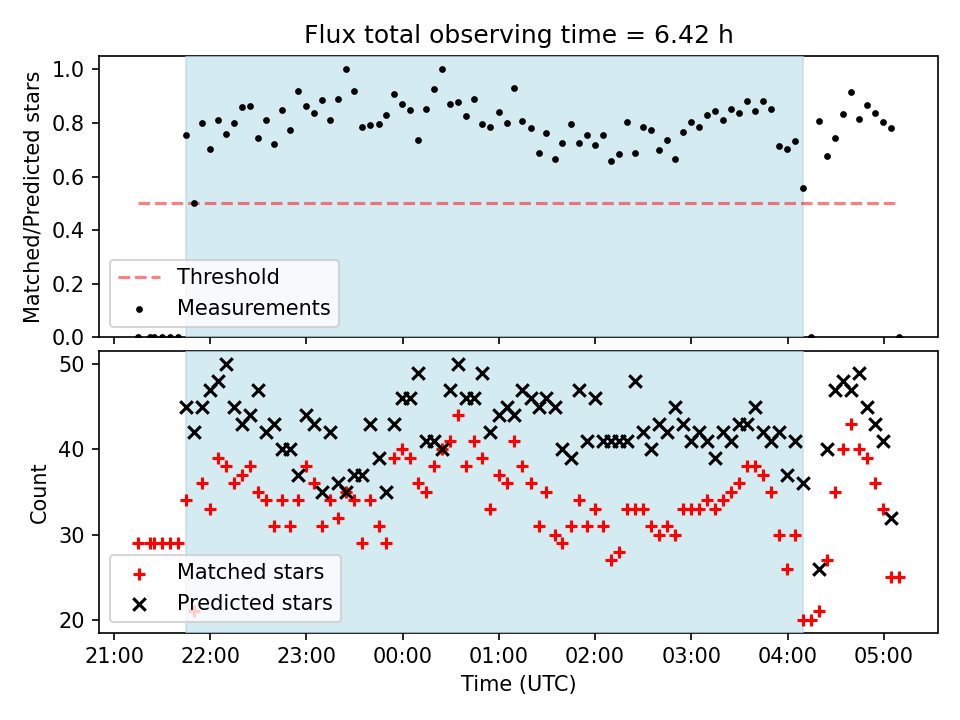 Flux total observing time = 6.42 h

Matched/Predicted stars
1.0
0.8
0.6
0.4
0.2
0.0

Threshold
Measurements

Count
50
40
30
20

Matched stars
Predicted stars

21:00 22:00 23:00 00:00 01:00 02:00 03:00 04:00 05:00
Time (UTC)